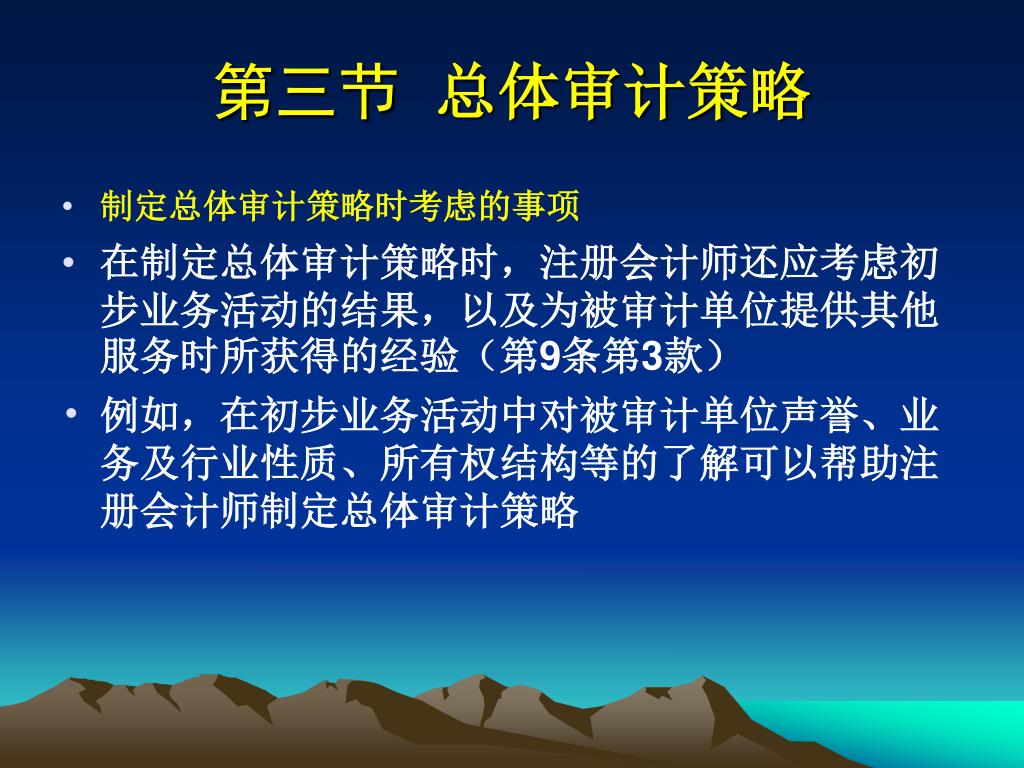 第三节 总体审计策略

• 制定总体审计策略时考虑的事项

• 在制定总体审计策略时，注册会计师还应考虑初步业务活动的结果，以及为被审计单位提供其他服务时所获得的经验（第9条第3款）

• 例如，在初步业务活动中对被审计单位声誉、业务及行业性质、所有权结构等的了解可以帮助注册会计师制定总体审计策略